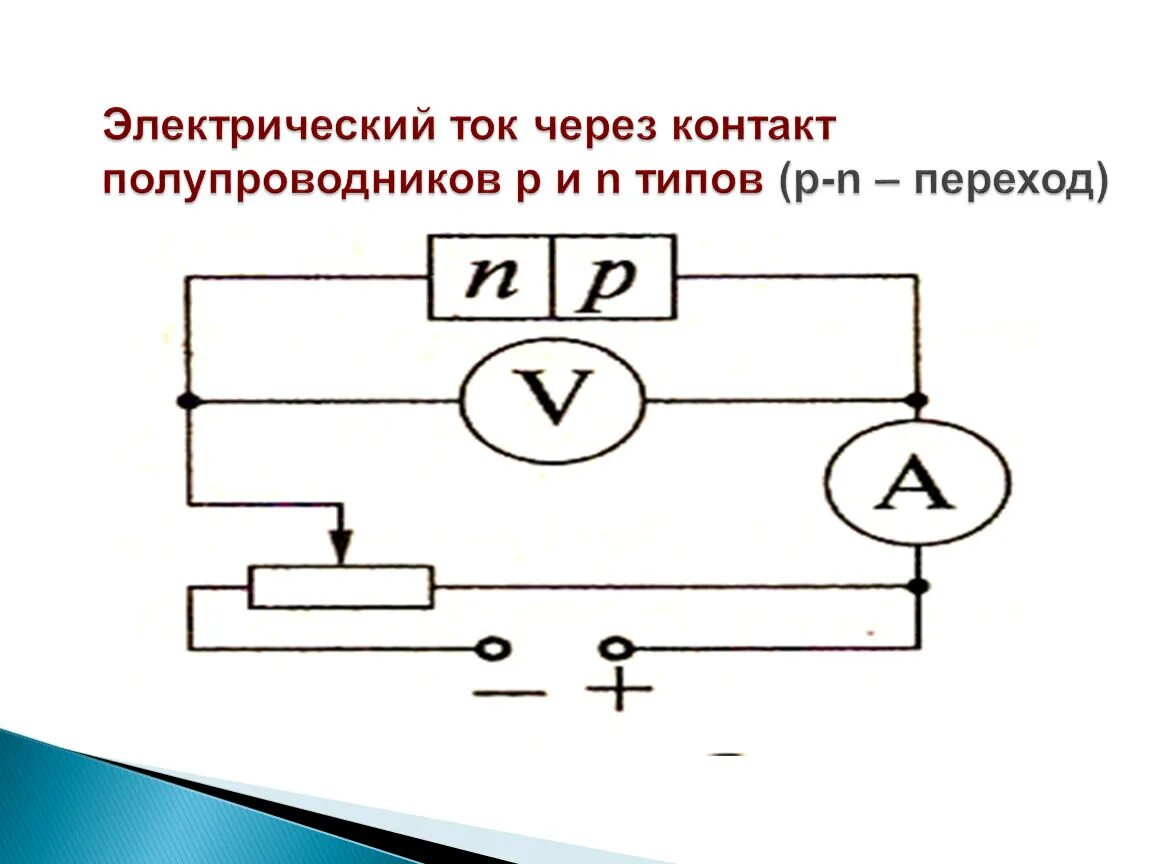 Электрический ток через контакт полупроводников p и n типов (p-n – переход)

n p

V

A

− +